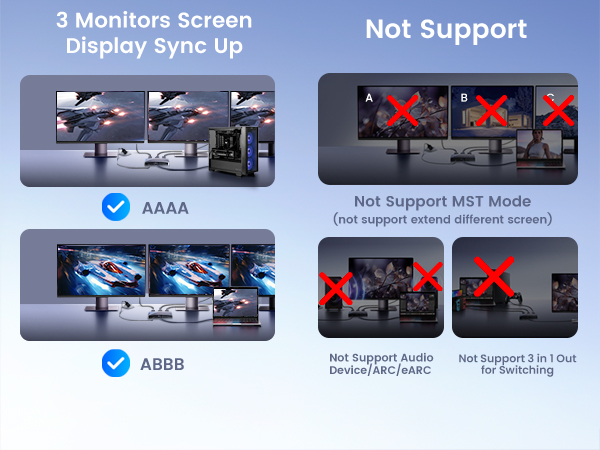 3 Monitors Screen Display Sync Up

AAAA

ABBB

Not Support

A

B

C

Not Support MST Mode
(not support extend different screen)

Not Support Audio Device/ARC/eARC

Not Support 3 in 1 Out for Switching